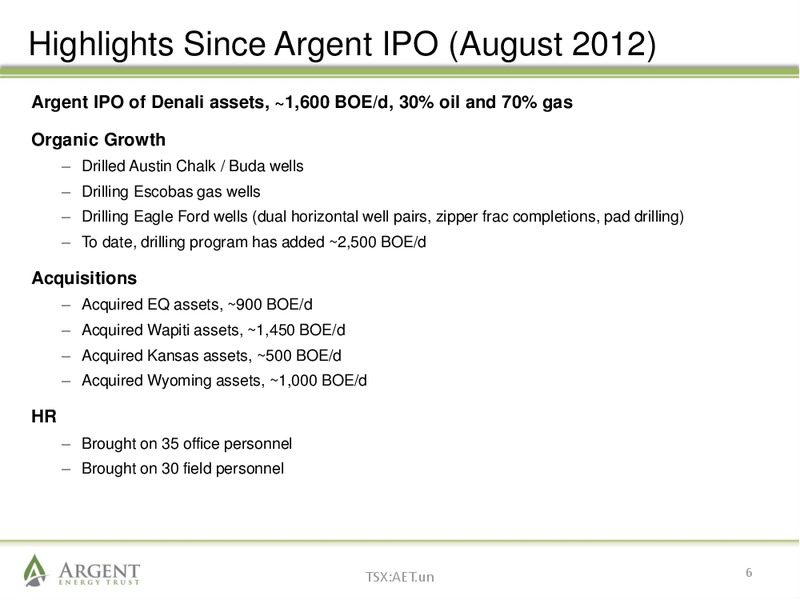 Highlights Since Argent IPO (August 2012)

Argent IPO of Denali assets, ~1,600 BOE/d, 30% oil and 70% gas

Organic Growth

– Drilled Austin Chalk / Buda wells
– Drilling Escobas gas wells
– Drilling Eagle Ford wells (dual horizontal well pairs, zipper frac completions, pad drilling)
– To date, drilling program has added ~2,500 BOE/d

Acquisitions

– Acquired EQ assets, ~900 BOE/d
– Acquired Wapiti assets, ~1,450 BOE/d
– Acquired Kansas assets, ~500 BOE/d
– Acquired Wyoming assets, ~1,000 BOE/d

HR

– Brought on 35 office personnel
– Brought on 30 field personnel

ARGENT
ENERGY TRUST

TSX:AET.un

6